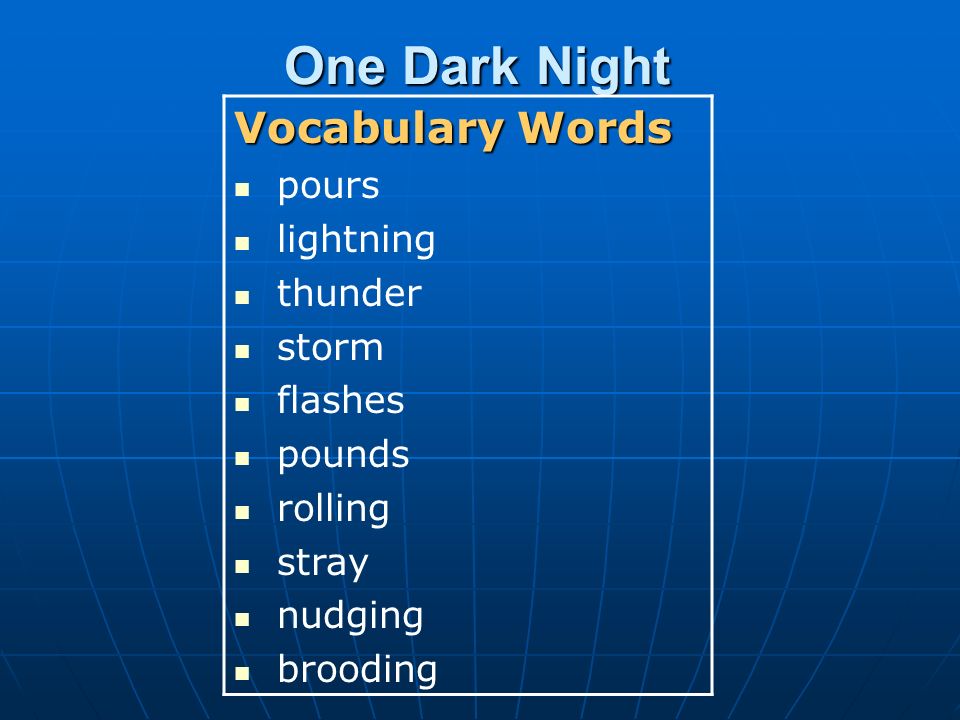 One Dark Night

Vocabulary Words

- pours
- lightning
- thunder
- storm
- flashes
- pounds
- rolling
- stray
- nudging
- brooding